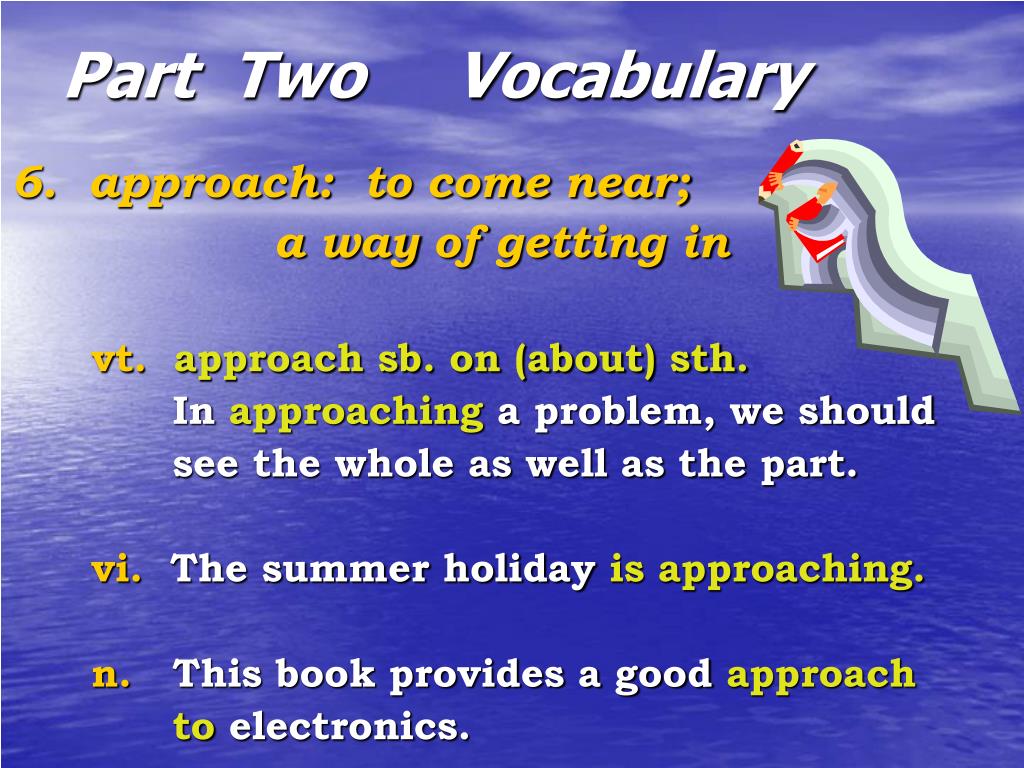 Part Two Vocabulary

6. approach: to come near;
a way of getting in

vt. approach sb. on (about) sth.
In approaching a problem, we should see the whole as well as the part.

vi. The summer holiday is approaching.

n. This book provides a good approach to electronics.